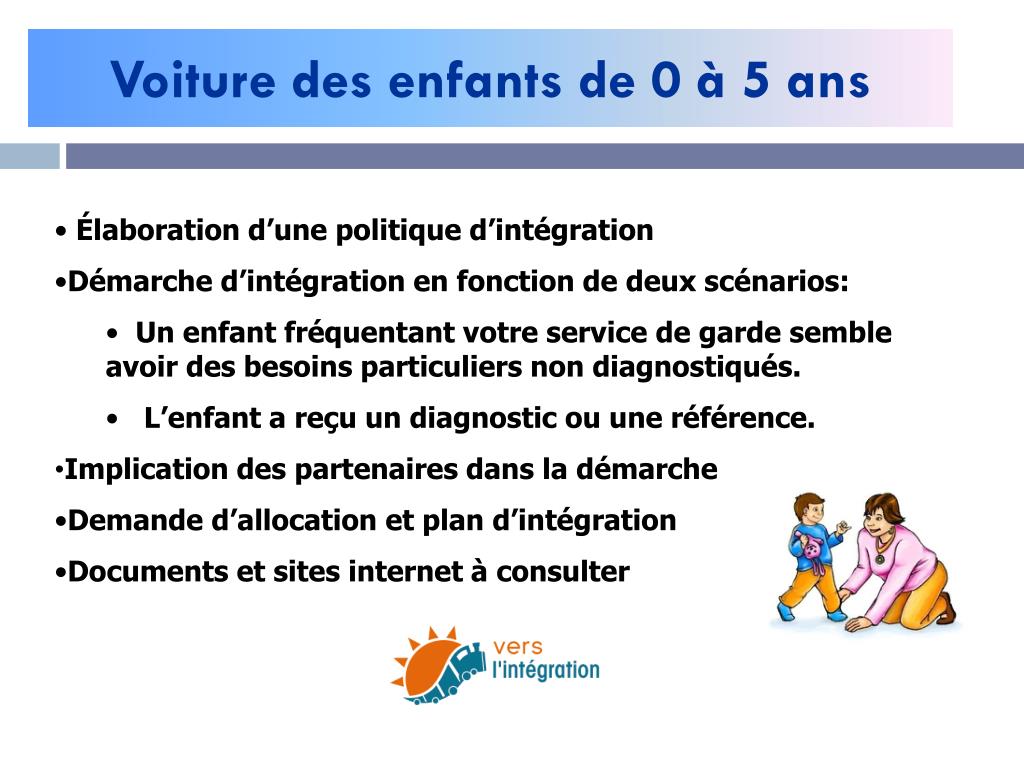 Voiture des enfants de 0 à 5 ans

• Élaboration d’une politique d’intégration

•Démarche d’intégration en fonction de deux scénarios:

• Un enfant fréquentant votre service de garde semble avoir des besoins particuliers non diagnostiqués.

• L’enfant a reçu un diagnostic ou une référence.

•Implication des partenaires dans la démarche

•Demande d’allocation et plan d’intégration

•Documents et sites internet à consulter

vers l'intégration